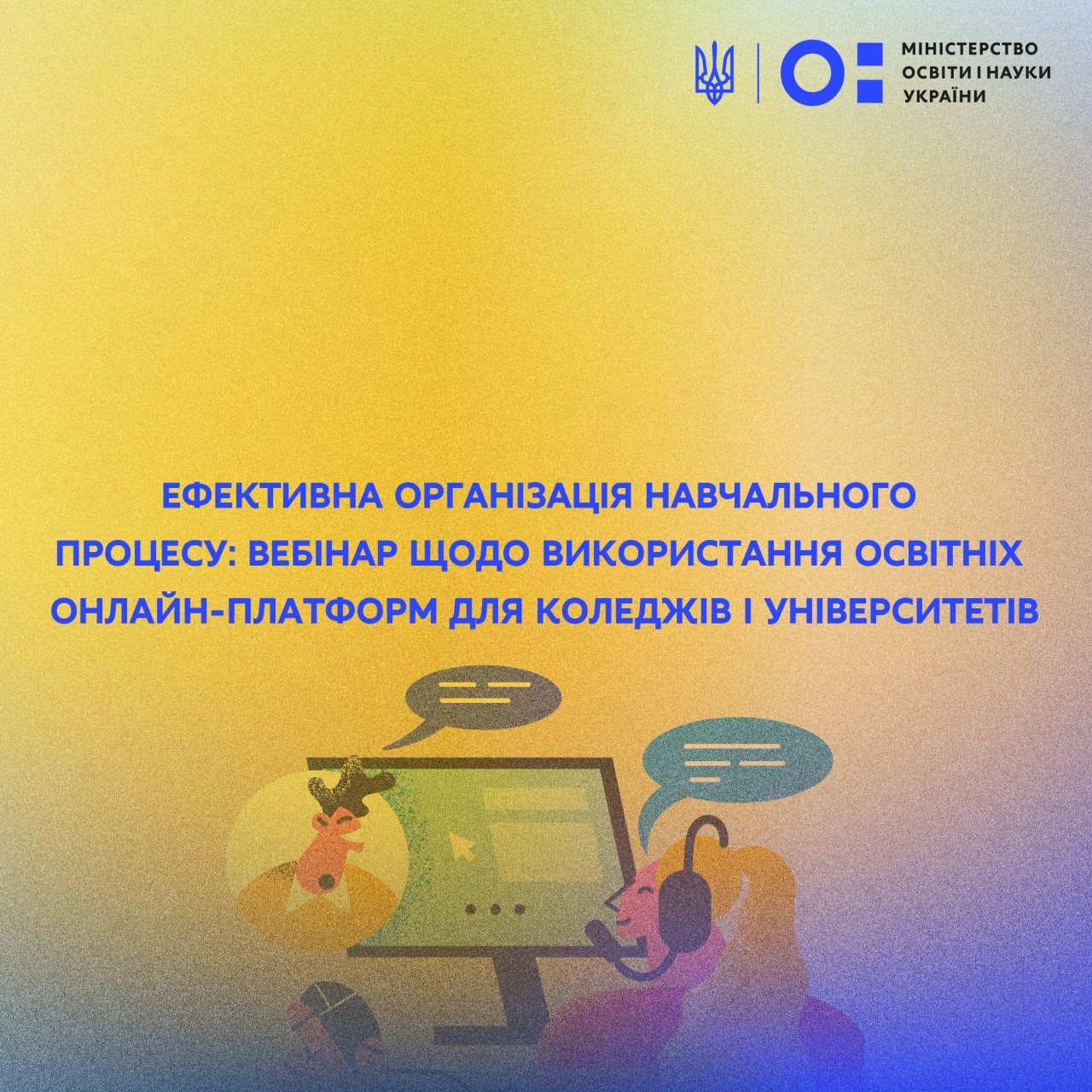 МІНІСТЕРСТВО ОСВІТИ І НАУКИ УКРАЇНИ

ЕФЕКТИВНА ОРГАНІЗАЦІЯ НАВЧАЛЬНОГО ПРОЦЕСУ: ВЕБІНАР ЩОДО ВИКОРИСТАННЯ ОСВІТНІХ ОНЛАЙН-ПЛАТФОРМ ДЛЯ КОЛЕДЖІВ І УНІВЕРСИТЕТІВ